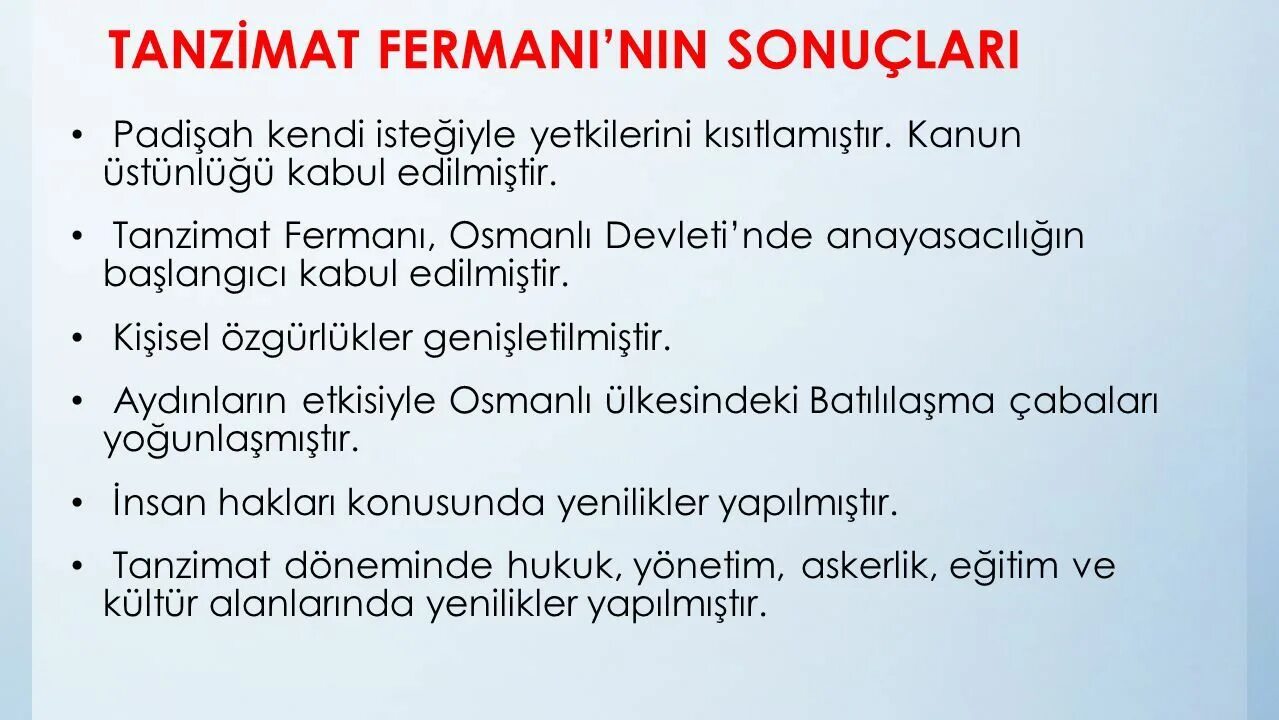 TANZİMAT FERMANI'NIN SONUÇLARI

• Padişah kendi isteğiyle yetkilerini kısıtlamıştır. Kanun üstünlüğü kabul edilmiştir.

• Tanzimat Fermanı, Osmanlı Devleti'nde anayasacılığın başlangıcı kabul edilmiştir.

• Kişisel özgürlükler genişletilmiştir.

• Aydınların etkisiyle Osmanlı ülkesindeki Batılılaşma çabaları yoğunlaşmıştır.

• İnsan hakları konusunda yenilikler yapılmıştır.

• Tanzimat döneminde hukuk, yönetim, askerlik, eğitim ve kültür alanlarında yenilikler yapılmıştır.